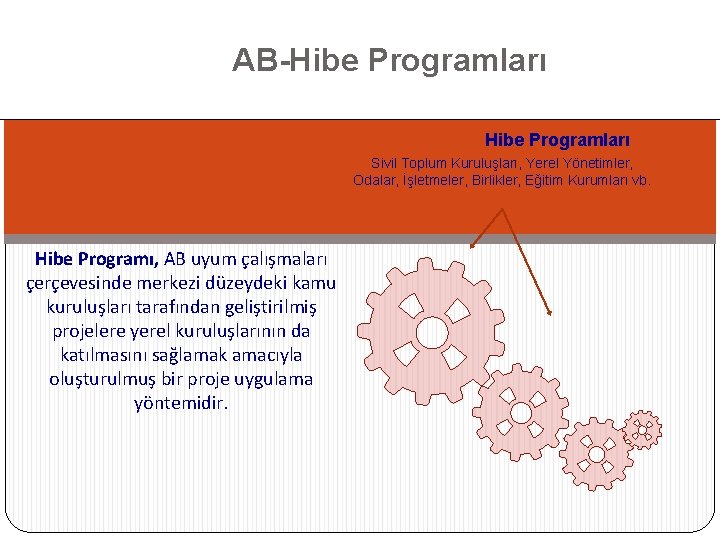 AB-Hibe Programları

Hibe Programları
Sivil Toplum Kuruluşları, Yerel Yönetimler, Odalar, İşletmeler, Birlikler, Eğitim Kurumları vb.

Hibe Programı, AB uyum çalışmaları çerçevesinde merkezi düzeydeki kamu kuruluşları tarafından geliştirilmiş projelere yerel kuruluşlarının da katılmasını sağlamak amacıyla oluşturulmuş bir proje uygulama yöntemidir.